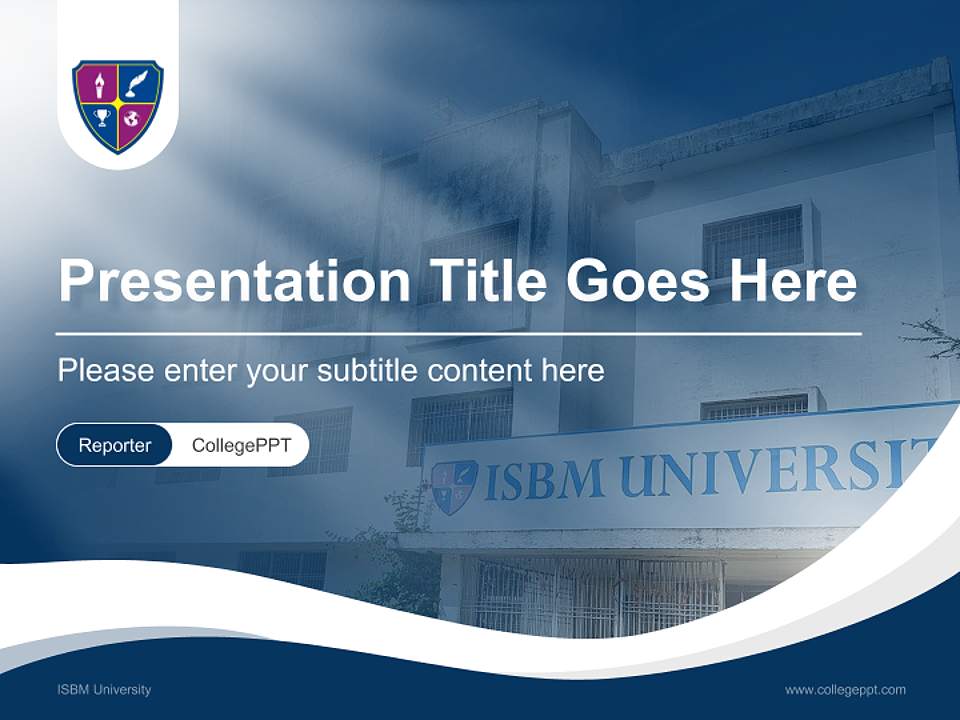 Presentation Title Goes Here

Please enter your subtitle content here

Reporter CollegePPT

ISBM UNIVERSIT

ISBM University

www.collegeppt.com